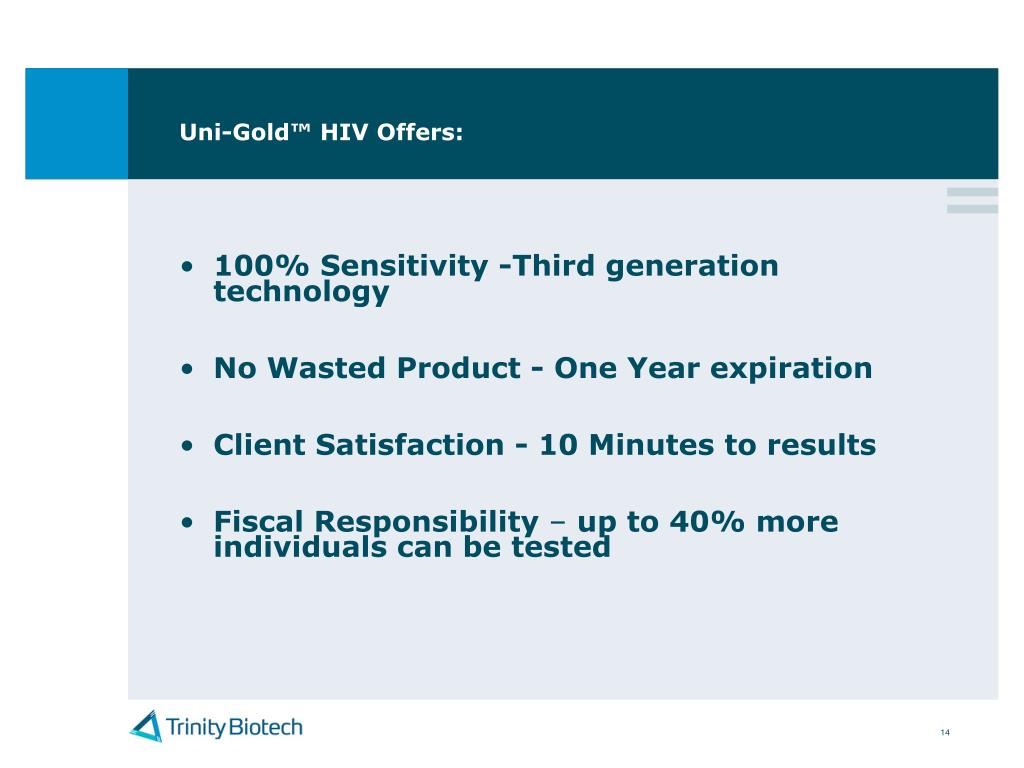 Uni-Gold™ HIV Offers:

• 100% Sensitivity -Third generation technology

• No Wasted Product - One Year expiration

• Client Satisfaction - 10 Minutes to results

• Fiscal Responsibility – up to 40% more individuals can be tested

Trinity Biotech

14